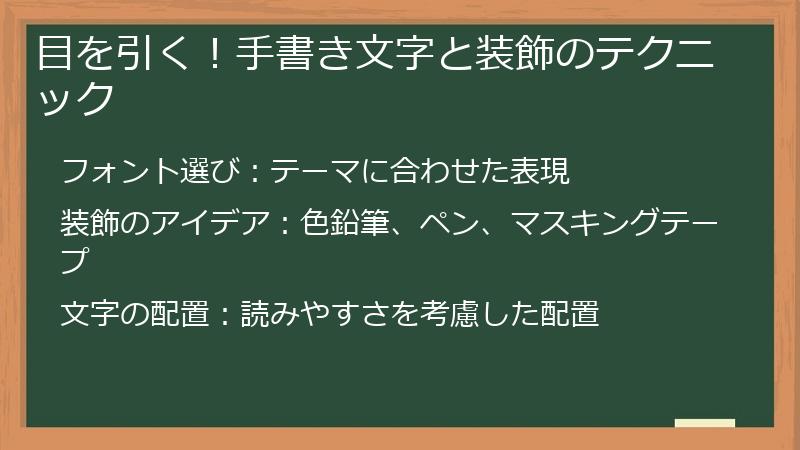 目を引く！手書き文字と装飾のテクニック

フォント選び：テーマに合わせた表現

装飾のアイデア：色鉛筆、ペン、マスキングテープ

文字の配置：読みやすさを考慮した配置